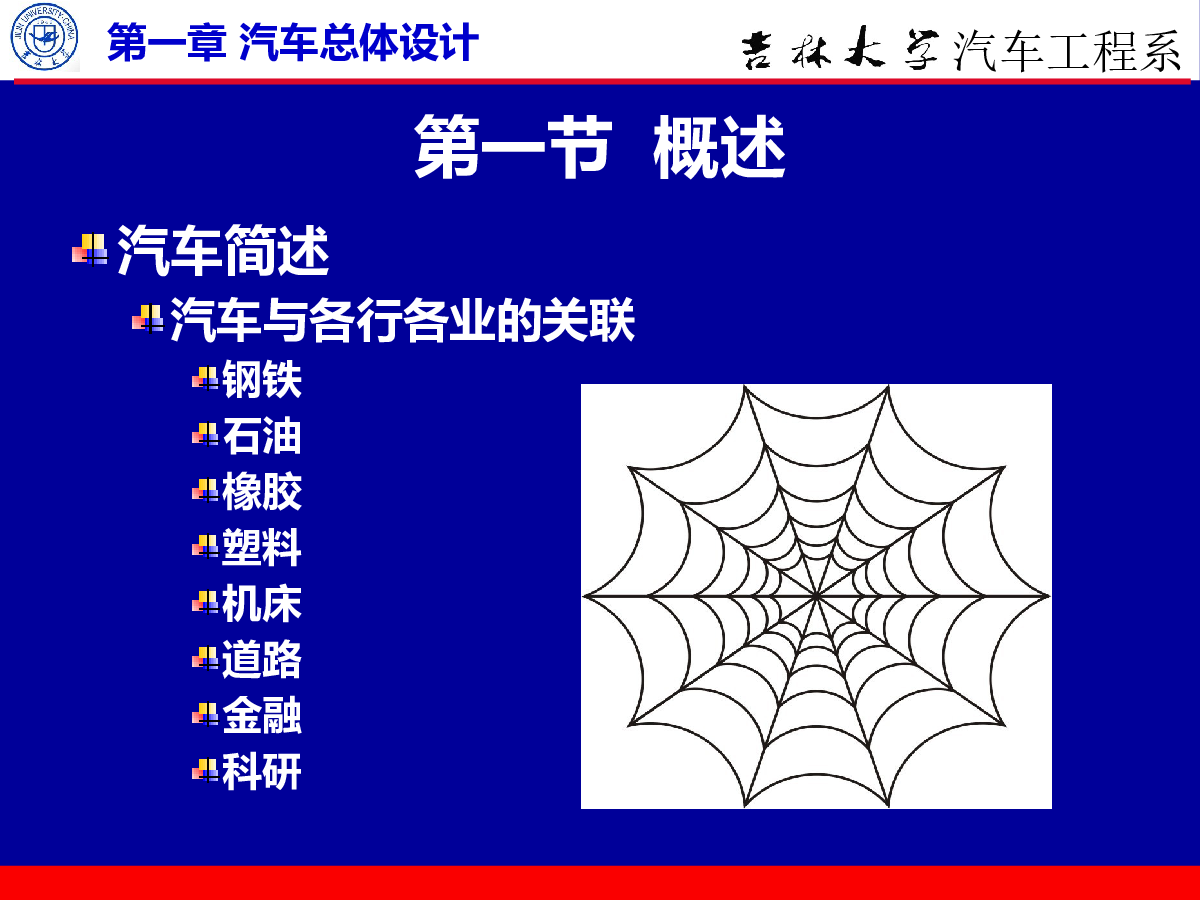 第一章 汽车总体设计

吉林大学汽车工程系

第一节 概述

汽车简述

汽车与各行各业的关联

钢铁

石油

橡胶

塑料

机床

道路

金融

科研